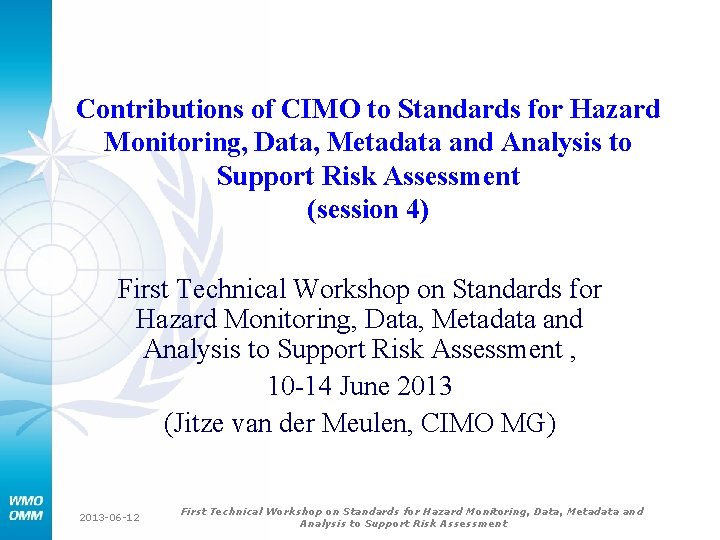 Contributions of CIMO to Standards for Hazard Monitoring, Data, Metadata and Analysis to Support Risk Assessment
(session 4)

First Technical Workshop on Standards for Hazard Monitoring, Data, Metadata and Analysis to Support Risk Assessment ,
10-14 June 2013
(Jitze van der Meulen, CIMO MG)

WMO
OMM

2013-06-12

First Technical Workshop on Standards for Hazard Monitoring, Data, Metadata and Analysis to Support Risk Assessment